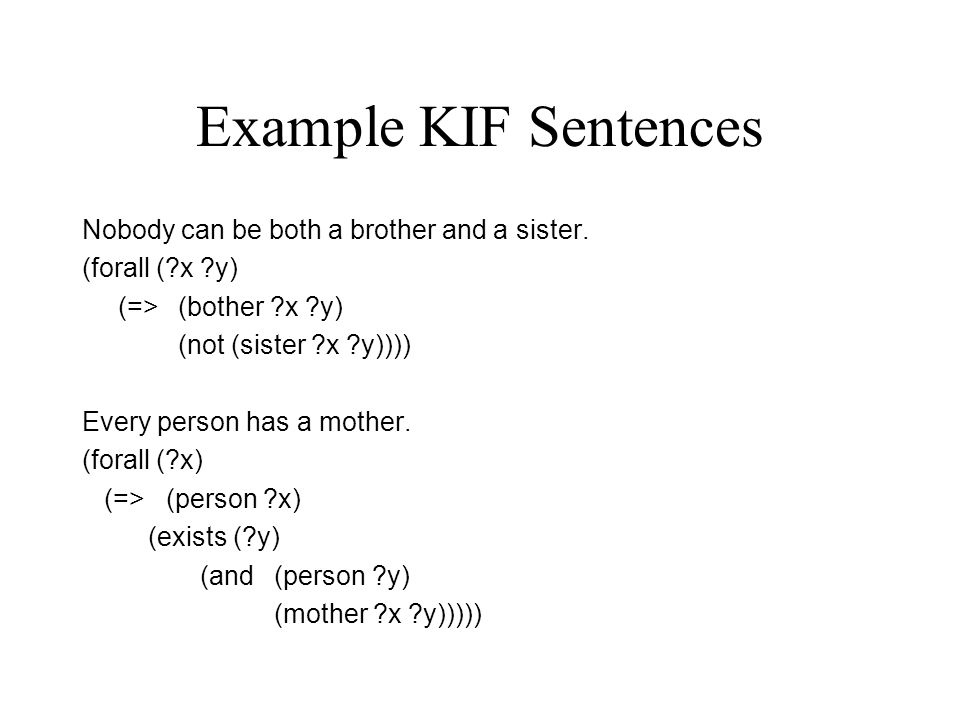 Example KIF Sentences

Nobody can be both a brother and a sister.
(forall (?x ?y)
(=> (bother ?x ?y)
(not (sister ?x ?y))))

Every person has a mother.
(forall (?x)
(=> (person ?x)
(exists (?y)
(and (person ?y)
(mother ?x ?y)))))